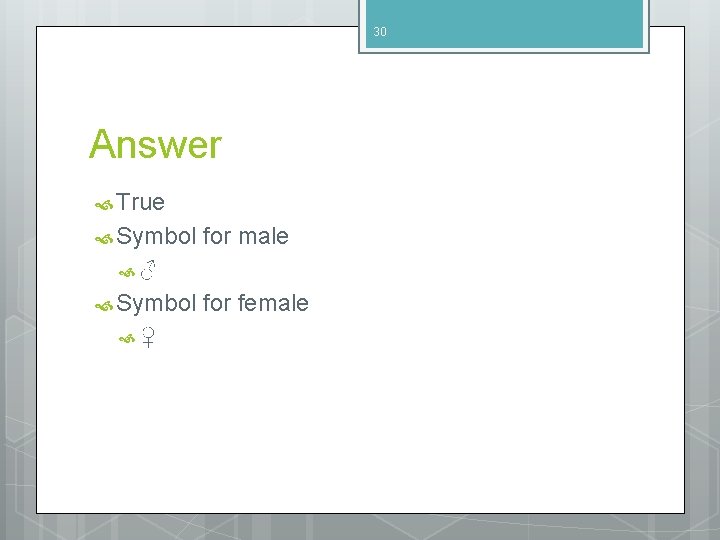 30

Answer

True

Symbol for male

♂

Symbol for female

♀